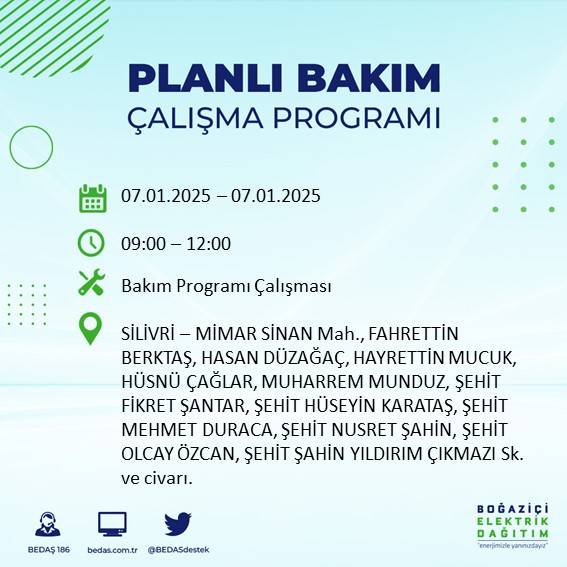 PLANLI BAKIM
ÇALIŞMA PROGRAMI

07.01.2025 – 07.01.2025

09:00 – 12:00

Bakım Programı Çalışması

SİLİVRİ – MİMAR SİNAN Mah., FAHRETTİN BERKTAŞ, HASAN DÜZAĞAÇ, HAYRETTİN MUCUK, HÜSNÜ ÇAĞLAR, MUHARREM MUNDUZ, ŞEHİT FİKRET ŞANTAR, ŞEHİT HÜSEYİN KARATAŞ, ŞEHİT MEHMET DURACA, ŞEHİT NUSRET ŞAHİN, ŞEHİT OLCAY ÖZCAN, ŞEHİT ŞAHİN YILDIRIM ÇIKMAZI Sk. ve civarı.

BEDAŞ 186
bedas.com.tr
@BEDASdestek

BOĞAZİÇİ
ELEKTRİK
DAĞITIM
"enerjimizle yanınızdayız"